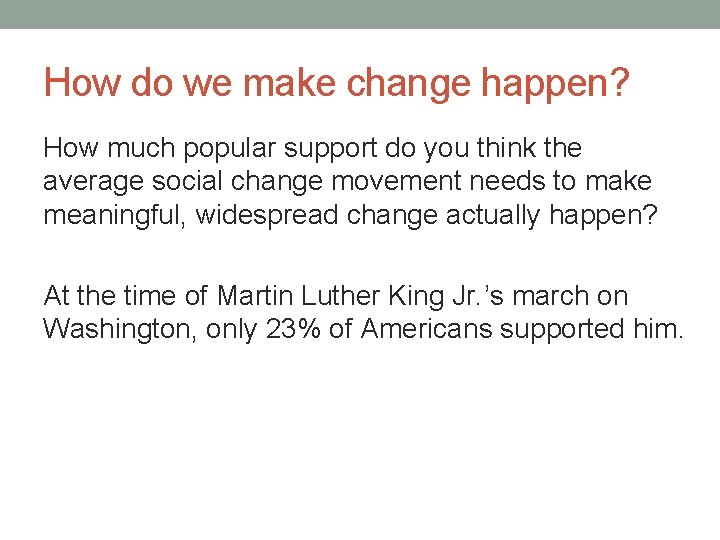 How do we make change happen?

How much popular support do you think the average social change movement needs to make meaningful, widespread change actually happen?

At the time of Martin Luther King Jr.'s march on Washington, only 23% of Americans supported him.